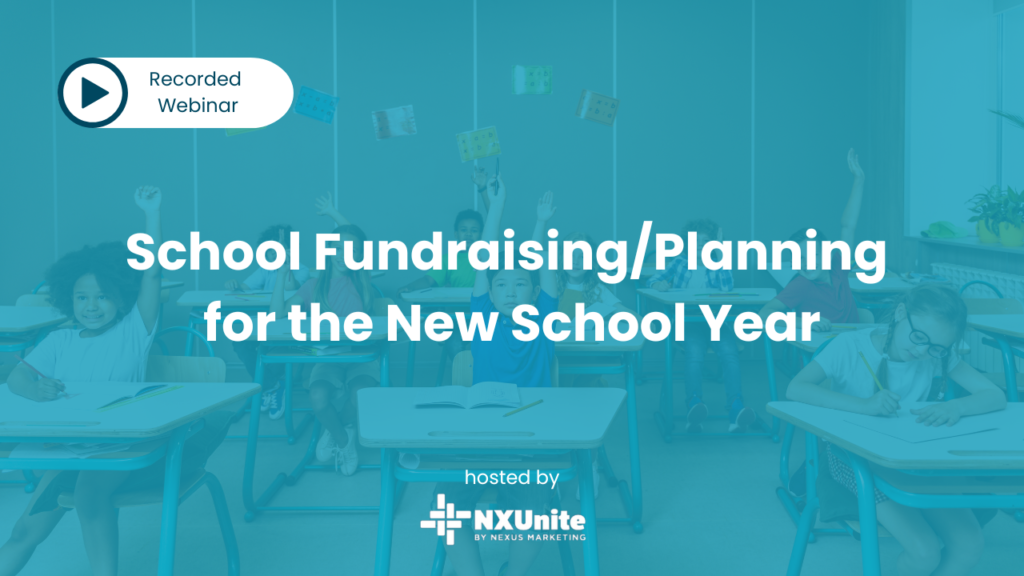 Recorded Webinar

School Fundraising/Planning for the New School Year

hosted by

NXUnite
BY NEXUS MARKETING